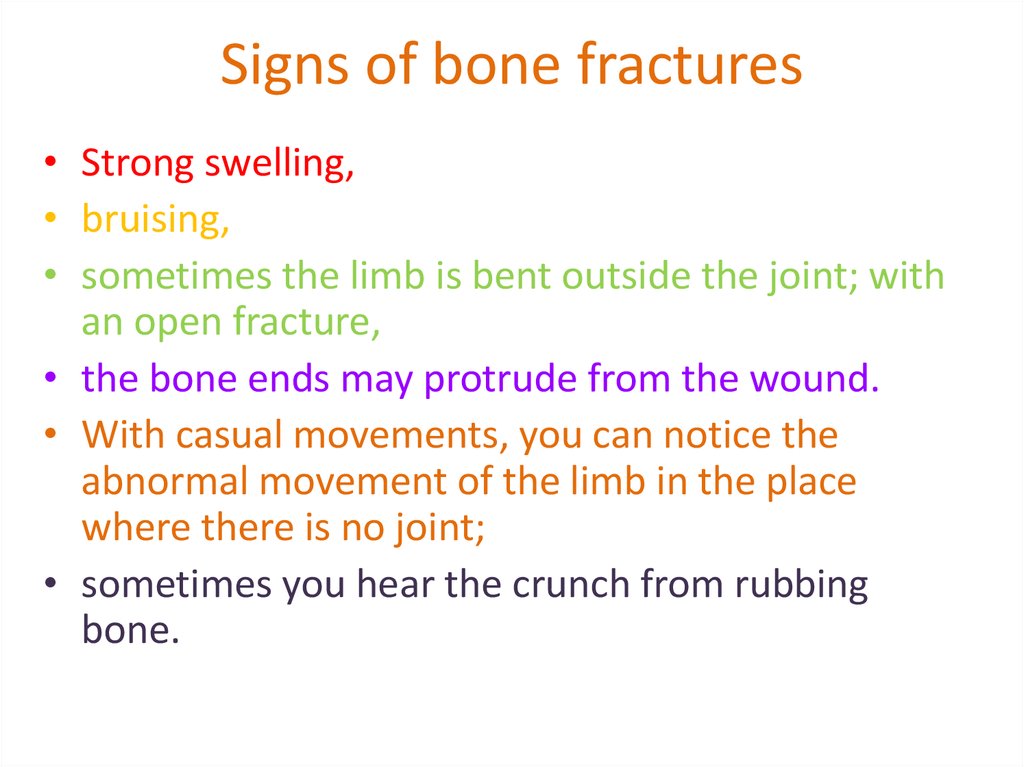 Signs of bone fractures

• Strong swelling,
• bruising,
• sometimes the limb is bent outside the joint; with an open fracture,
• the bone ends may protrude from the wound.
• With casual movements, you can notice the abnormal movement of the limb in the place where there is no joint;
• sometimes you hear the crunch from rubbing bone.